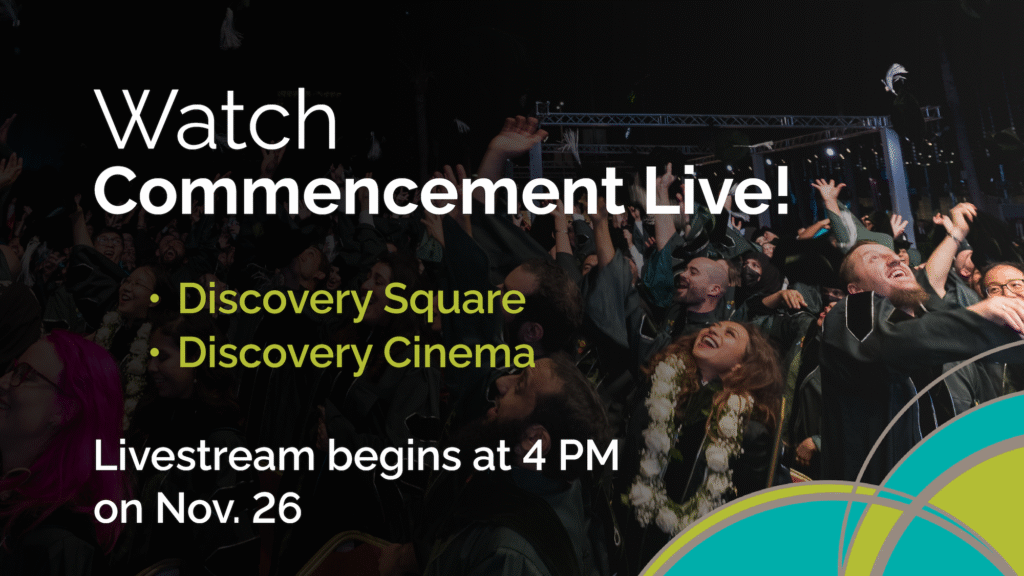 Watch
Commencement Live!

• Discovery Square
• Discovery Cinema

Livestream begins at 4 PM on Nov. 26